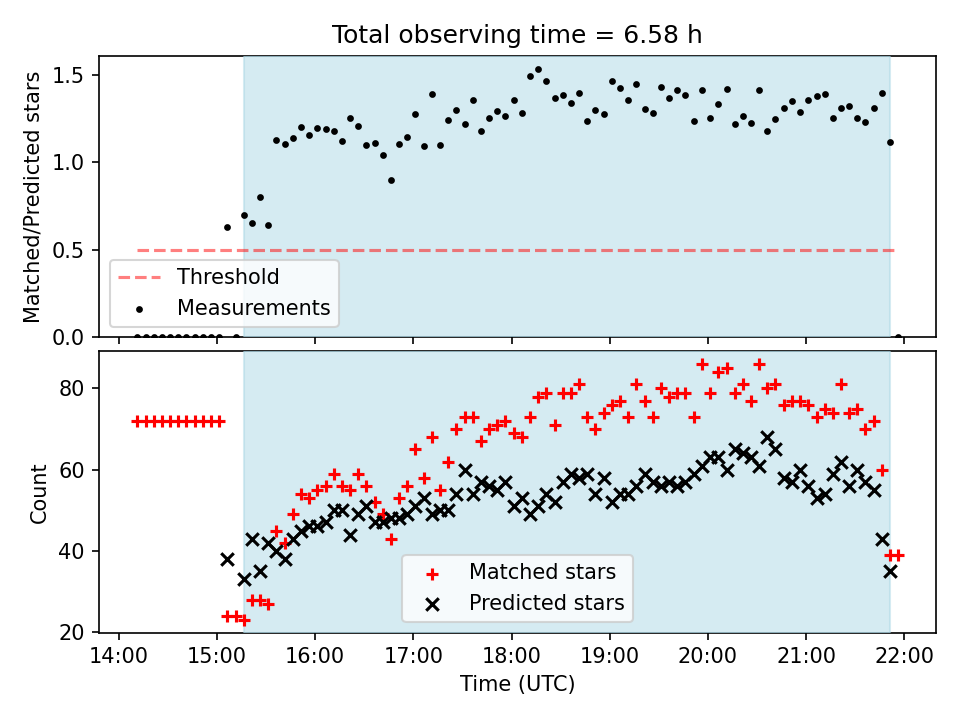 Total observing time = 6.58 h

Matched/Predicted stars

1.5
1.0
0.5
0.0

Threshold
Measurements

Count

80
60
40
20

Matched stars
Predicted stars

14:00 15:00 16:00 17:00 18:00 19:00 20:00 21:00 22:00

Time (UTC)